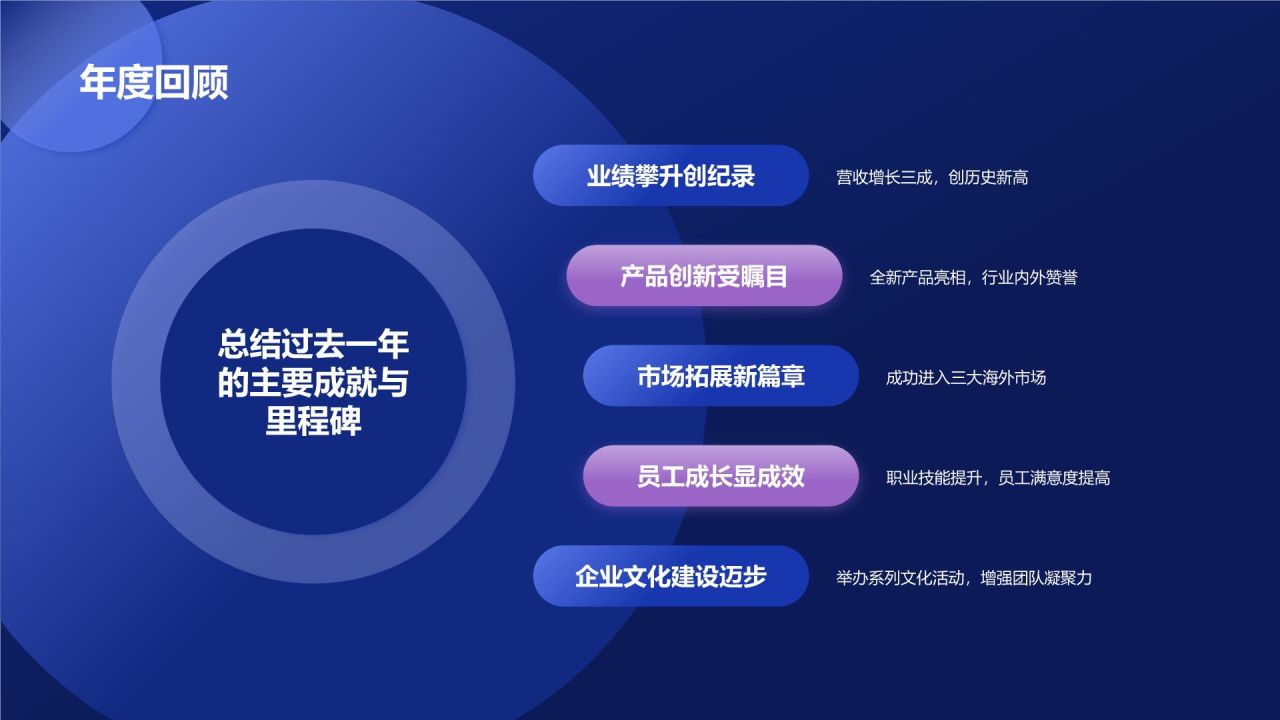 年度回顾

总结过去一年的主要成就与里程碑

业绩攀升创纪录
营收增长三成，创历史新高

产品创新受瞩目
全新产品亮相，行业内外赞誉

市场拓展新篇章
成功进入三大海外市场

员工成长显成效
职业技能提升，员工满意度提高

企业文化建设迈步
举办系列文化活动，增强团队凝聚力